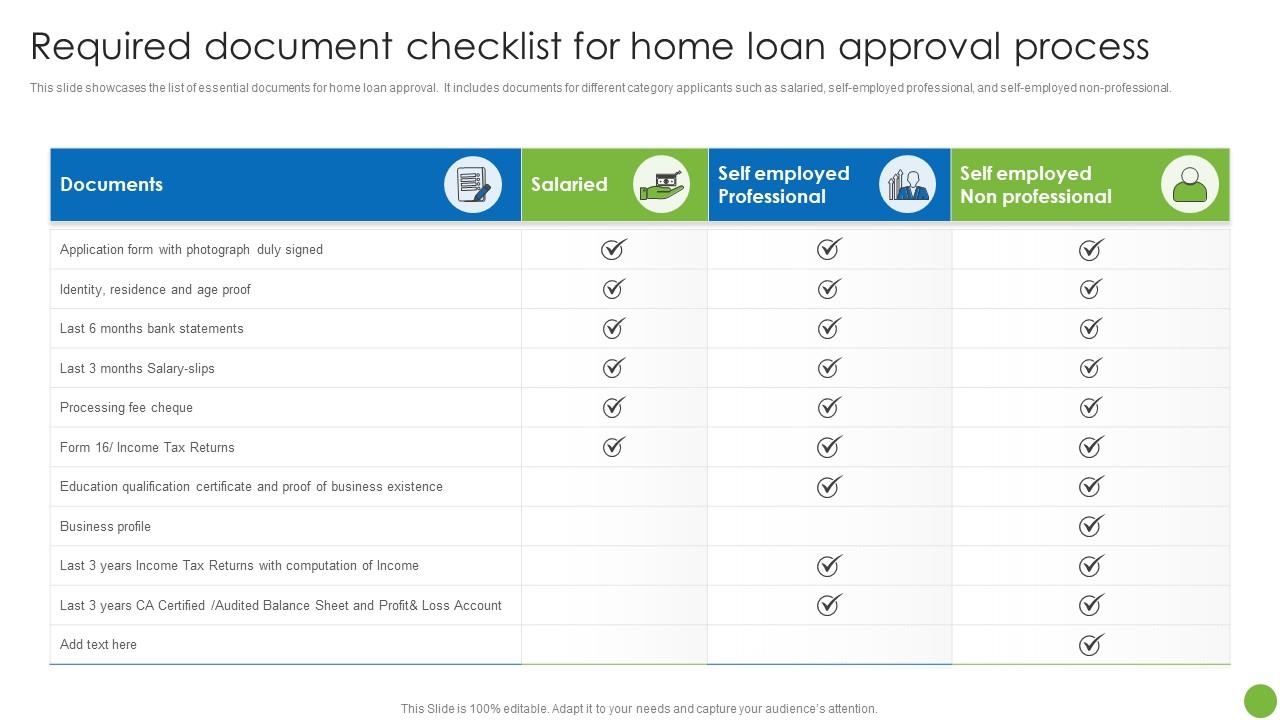 Required document checklist for home loan approval process

This slide showcases the list of essential documents for home loan approval. It includes documents for different category applicants such as salaried, self-employed professional, and self-employed non-professional.

| Documents | Salaried | Self employed Professional | Self employed Non professional |
|---|---|---|---|
| Application form with photograph duly signed | ✓ | ✓ | ✓ |
| Identity, residence and age proof | ✓ | ✓ | ✓ |
| Last 6 months bank statements | ✓ | ✓ | ✓ |
| Last 3 months Salary-slips | ✓ | ✓ | ✓ |
| Processing fee cheque | ✓ | ✓ | ✓ |
| Form 16/ Income Tax Returns | ✓ | ✓ | ✓ |
| Education qualification certificate and proof of business existence | | ✓ | ✓ |
| Business profile | | | ✓ |
| Last 3 years Income Tax Returns with computation of Income | | ✓ | ✓ |
| Last 3 years CA Certified /Audited Balance Sheet and Profit& Loss Account | | ✓ | ✓ |
| Add text here | | | ✓ |

This Slide is 100% editable. Adapt it to your needs and capture your audience's attention.